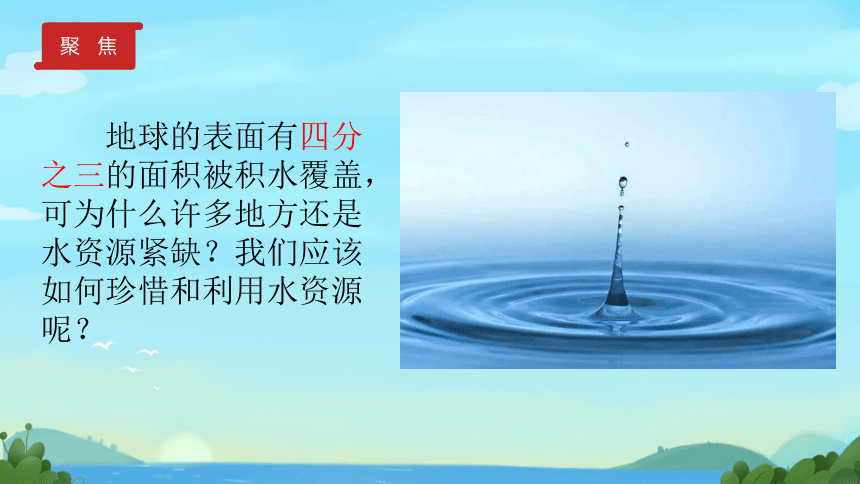 聚 焦

地球的表面有四分之三的面积被积水覆盖，可为什么许多地方还是水资源紧缺？我们应该如何珍惜和利用水资源呢？